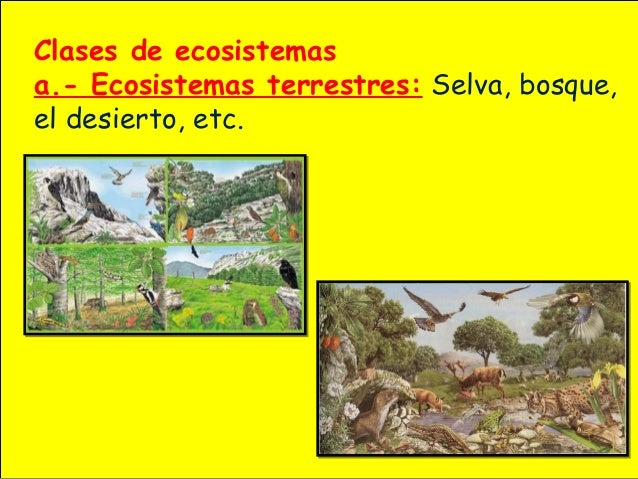 Clases de ecosistemas
a.- Ecosistemas terrestres: Selva, bosque, el desierto, etc.